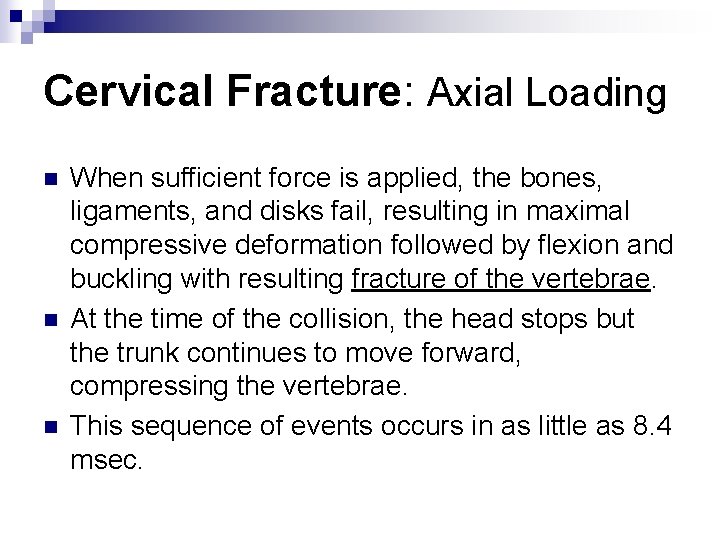 Cervical Fracture: Axial Loading

When sufficient force is applied, the bones, ligaments, and disks fail, resulting in maximal compressive deformation followed by flexion and buckling with resulting fracture of the vertebrae.

At the time of the collision, the head stops but the trunk continues to move forward, compressing the vertebrae.

This sequence of events occurs in as little as 8.4 msec.